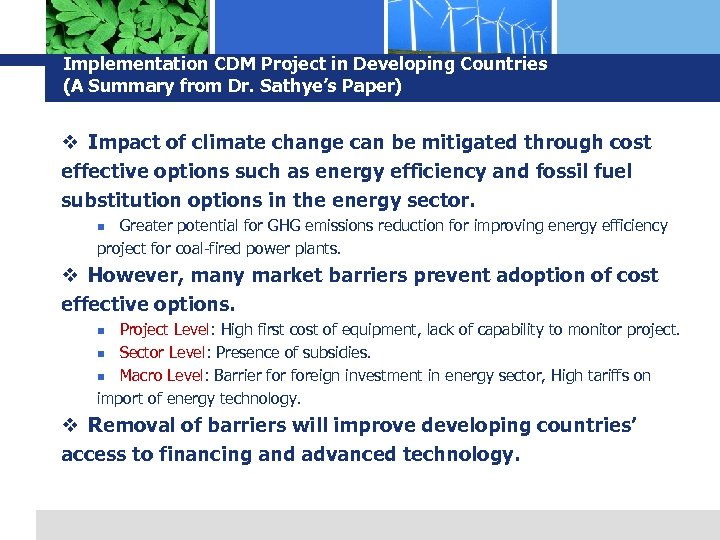 Implementation CDM Project in Developing Countries
(A Summary from Dr. Sathye's Paper)

❖ Impact of climate change can be mitigated through cost effective options such as energy efficiency and fossil fuel substitution options in the energy sector.

▪ Greater potential for GHG emissions reduction for improving energy efficiency project for coal-fired power plants.

❖ However, many market barriers prevent adoption of cost effective options.

▪ Project Level: High first cost of equipment, lack of capability to monitor project.

▪ Sector Level: Presence of subsidies.

▪ Macro Level: Barrier for foreign investment in energy sector, High tariffs on import of energy technology.

❖ Removal of barriers will improve developing countries' access to financing and advanced technology.